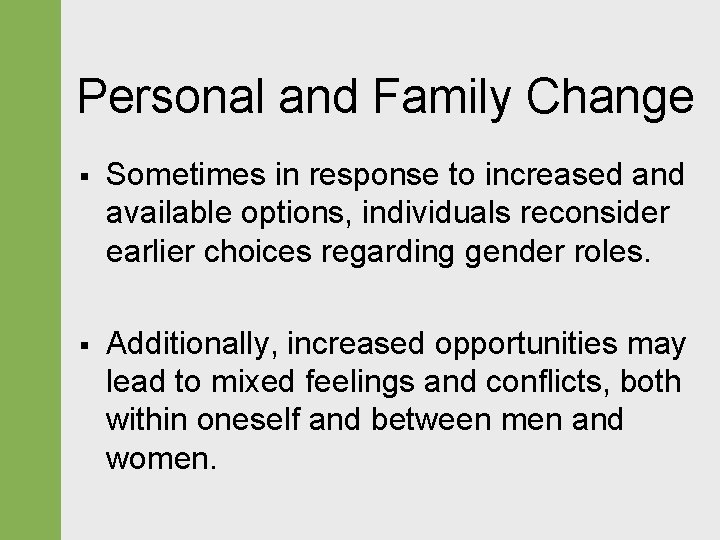 Personal and Family Change

▪ Sometimes in response to increased and available options, individuals reconsider earlier choices regarding gender roles.

▪ Additionally, increased opportunities may lead to mixed feelings and conflicts, both within oneself and between men and women.